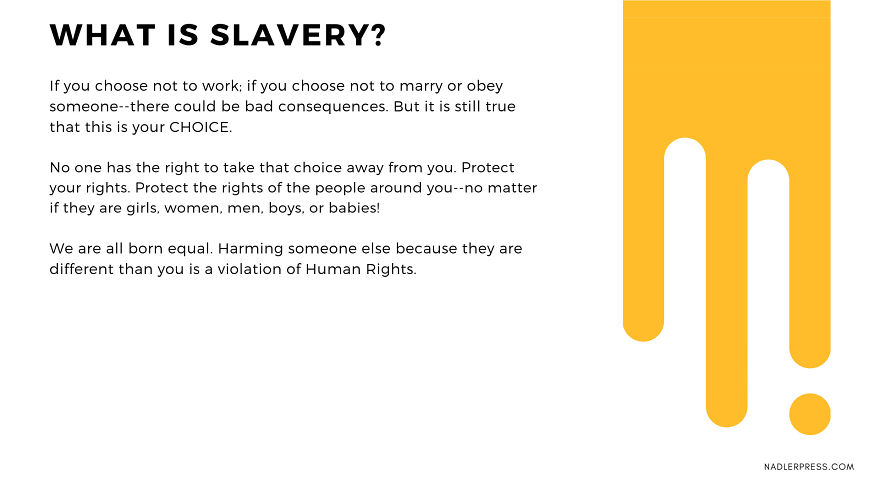 WHAT IS SLAVERY?

If you choose not to work; if you choose not to marry or obey someone--there could be bad consequences. But it is still true that this is your CHOICE.

No one has the right to take that choice away from you. Protect your rights. Protect the rights of the people around you--no matter if they are girls, women, men, boys, or babies!

We are all born equal. Harming someone else because they are different than you is a violation of Human Rights.

NADLERPRESS.COM